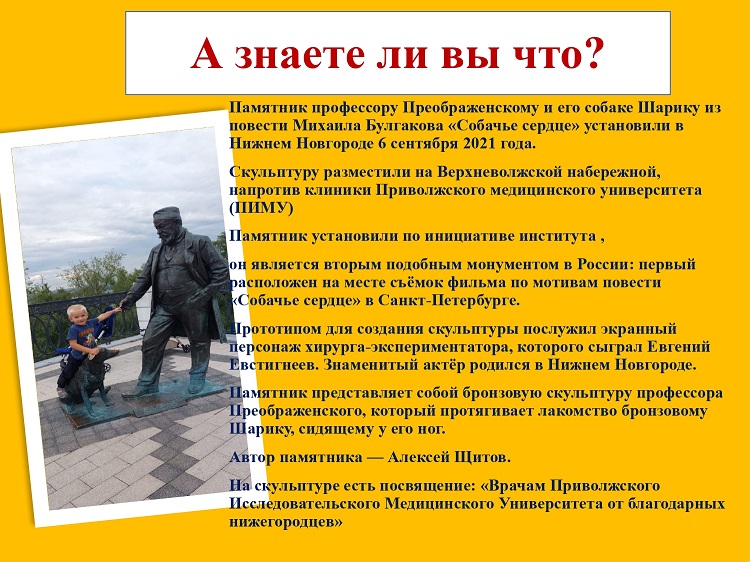 А знаете ли вы что?

Памятник профессору Преображенскому и его собаке Шарику из повести Михаила Булгакова «Собачье сердце» установили в Нижнем Новгороде 6 сентября 2021 года.

Скульптуру разместили на Верхневолжской набережной, напротив клиники Приволжского медицинского университета (ПИМУ)

Памятник установили по инициативе института ,

он является вторым подобным монументом в России: первый расположен на месте съёмок фильма по мотивам повести «Собачье сердце» в Санкт-Петербурге.

Прототипом для создания скульптуры послужил экранный персонаж хирурга-экспериментатора, которого сыграл Евгений Евстигнеев. Знаменитый актёр родился в Нижнем Новгороде.

Памятник представляет собой бронзовую скульптуру профессора Преображенского, который протягивает лакомство бронзовому Шарику, сидящему у его ног.

Автор памятника — Алексей Щитов.

На скульптуре есть посвящение: «Врачам Приволжского Исследовательского Медицинского Университета от благодарных нижегородцев»